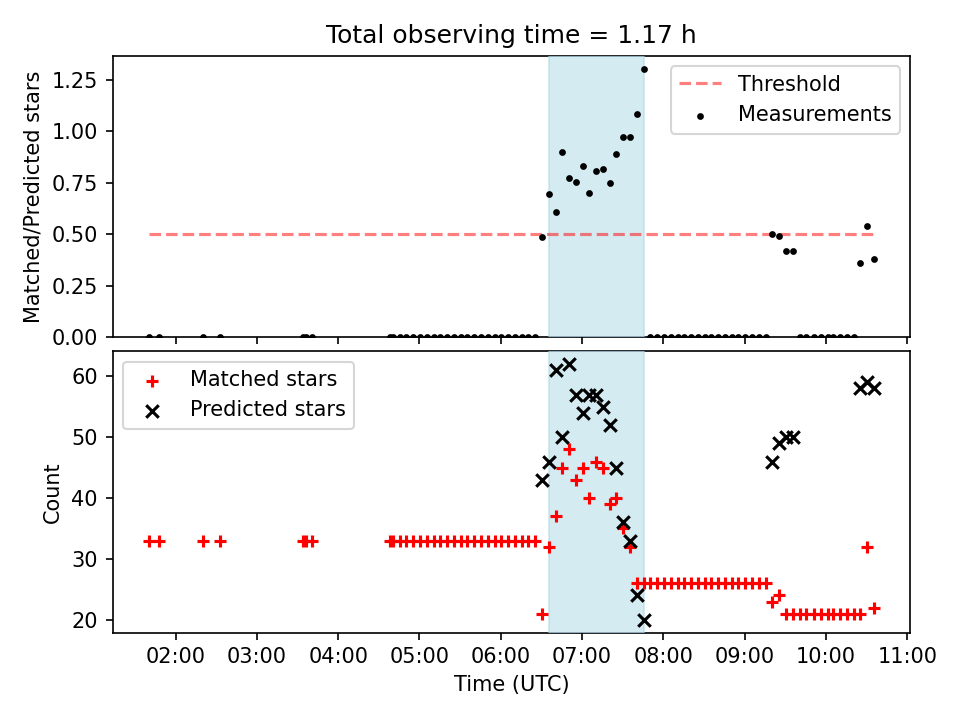 Total observing time = 1.17 h

Matched/Predicted stars

1.25
1.00
0.75
0.50
0.25
0.00

Threshold
Measurements

Count

60
50
40
30
20

Matched stars
Predicted stars

02:00 03:00 04:00 05:00 06:00 07:00 08:00 09:00 10:00 11:00

Time (UTC)